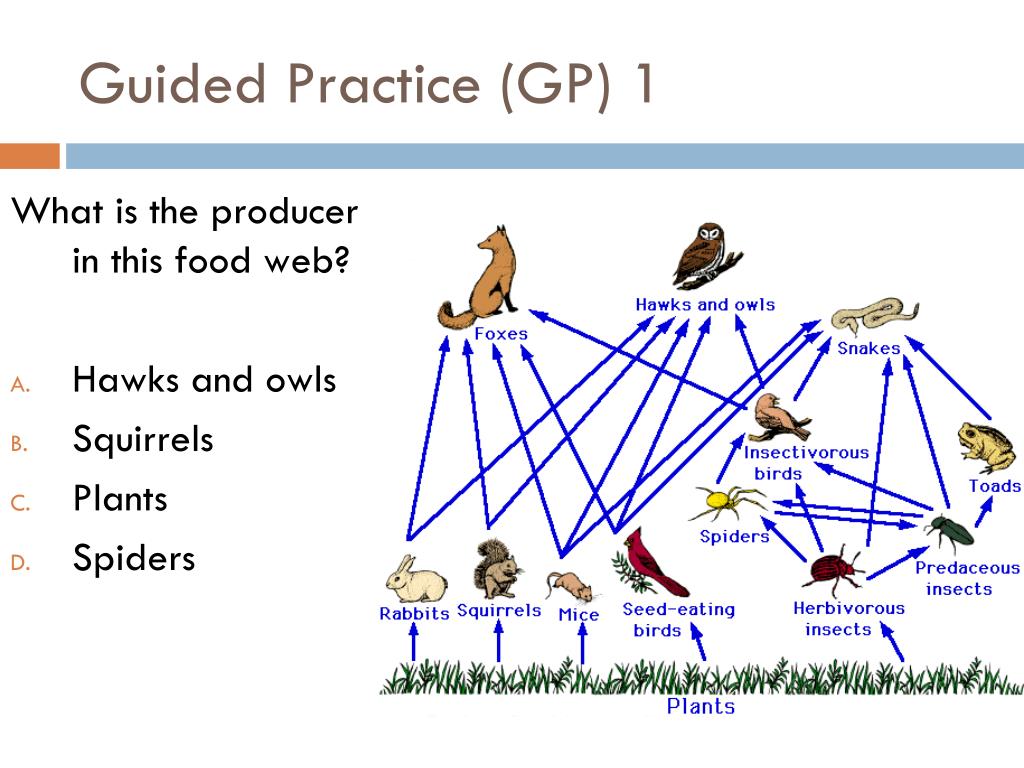 Guided Practice (GP) 1

What is the producer in this food web?

A. Hawks and owls
B. Squirrels
C. Plants
D. Spiders

Foxes
Hawks and owls
Snakes
Insectivorous birds
Toads
Spiders
Predaceous insects
Rabbits
Squirrels
Mice
Seed-eating birds
Herbivorous insects
Plants